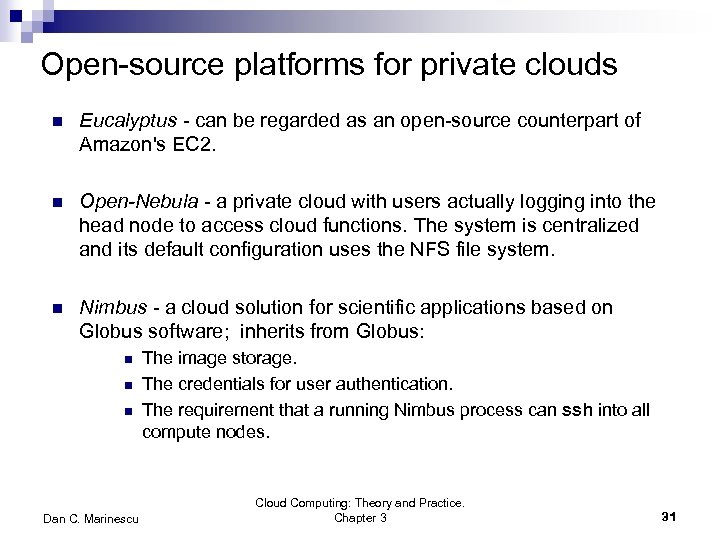 Open-source platforms for private clouds

Eucalyptus - can be regarded as an open-source counterpart of Amazon's EC2.

Open-Nebula - a private cloud with users actually logging into the head node to access cloud functions. The system is centralized and its default configuration uses the NFS file system.

Nimbus - a cloud solution for scientific applications based on Globus software; inherits from Globus:

The image storage.

The credentials for user authentication.

The requirement that a running Nimbus process can ssh into all compute nodes.

Dan C. Marinescu

Cloud Computing: Theory and Practice. Chapter 3

31